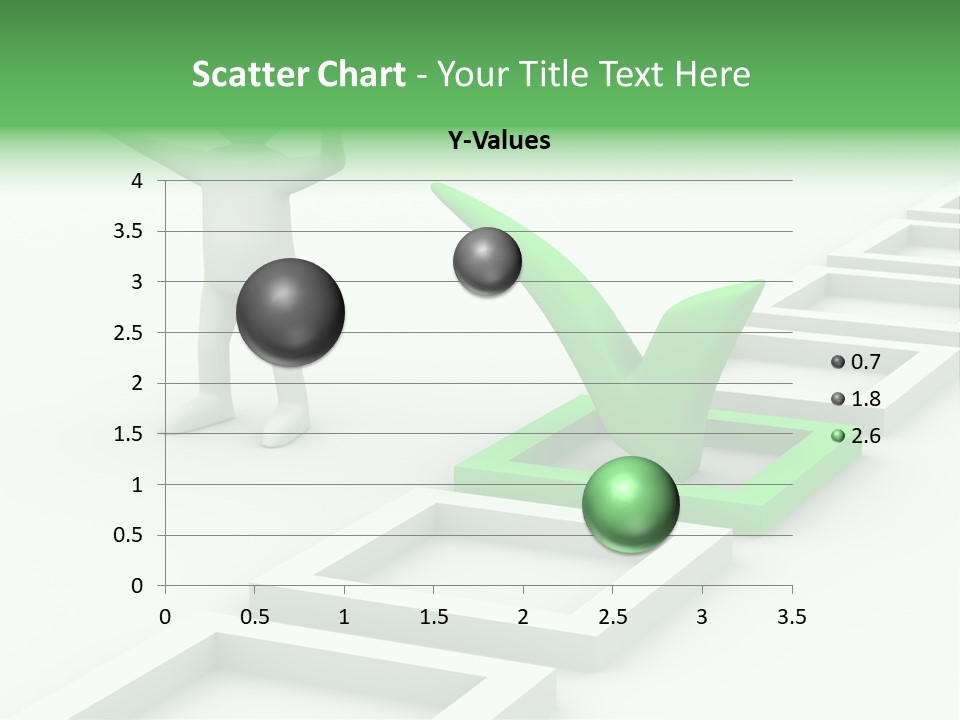 Scatter Chart - Your Title Text Here

Y-Values

4
3.5
3
2.5
2
1.5
1
0.5
0

0 0.5 1 1.5 2 2.5 3 3.5

0.7
1.8
2.6